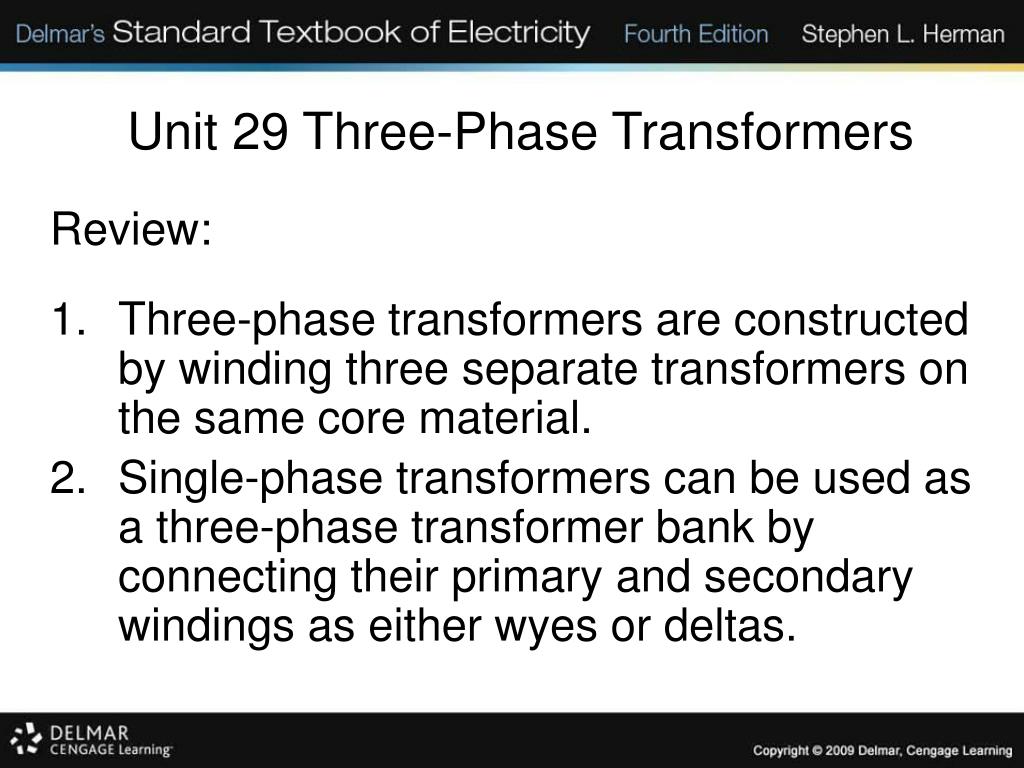 Delmar's Standard Textbook of Electricity Fourth Edition Stephen L. Herman

Unit 29 Three-Phase Transformers

Review:

1. Three-phase transformers are constructed by winding three separate transformers on the same core material.
2. Single-phase transformers can be used as a three-phase transformer bank by connecting their primary and secondary windings as either wyes or deltas.

DELMAR CENGAGE Learning

Copyright © 2009 Delmar, Cengage Learning